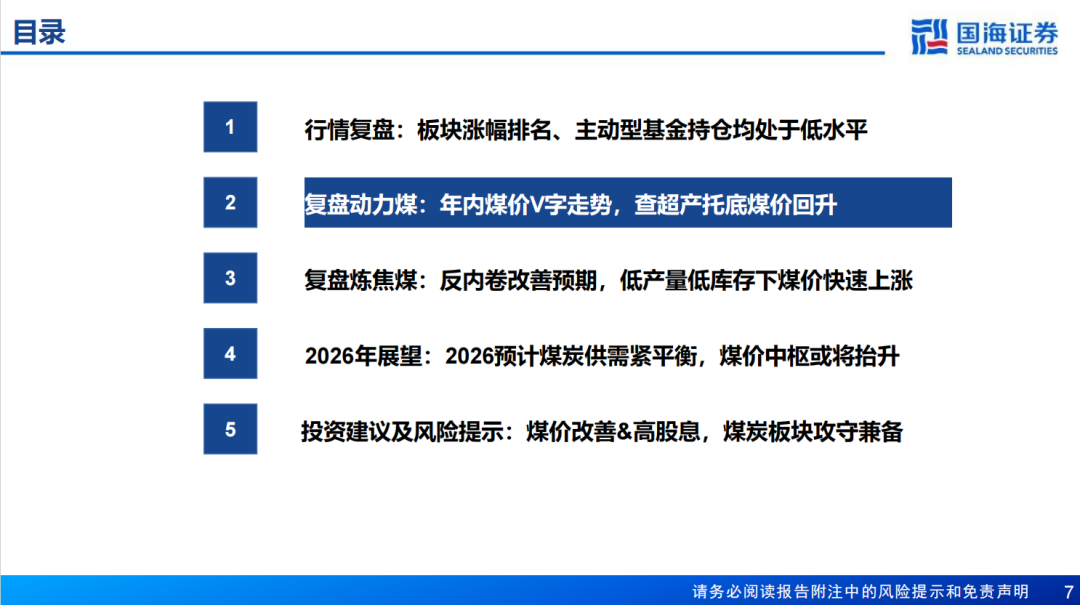 目录

国海证券
SEALAND SECURITIES

1 行情复盘：板块涨幅排名、主动型基金持仓均处于低水平

2 复盘动力煤：年内煤价V字走势，查超产托底煤价回升

3 复盘炼焦煤：反内卷改善预期，低产量低库存下煤价快速上涨

4 2026年展望：2026预计煤炭供需紧平衡，煤价中枢或将抬升

5 投资建议及风险提示：煤价改善&高股息，煤炭板块攻守兼备

请务必阅读报告附注中的风险提示和免责声明 7